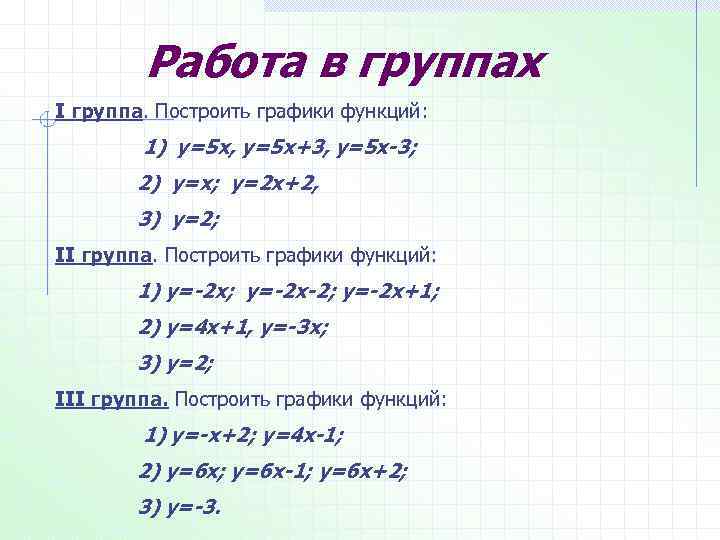 Работа в группах

I группа. Построить графики функций:

1) $y=5x$, $y=5x+3$, $y=5x-3$;

2) $y=x$; $y=2x+2$,

3) $y=2$;

II группа. Построить графики функций:

1) $y=-2x$; $y=-2x-2$; $y=-2x+1$;

2) $y=4x+1$, $y=-3x$;

3) $y=2$;

III группа. Построить графики функций:

1) $y=-x+2$; $y=4x-1$;

2) $y=6x$; $y=6x-1$; $y=6x+2$;

3) $y=-3$.